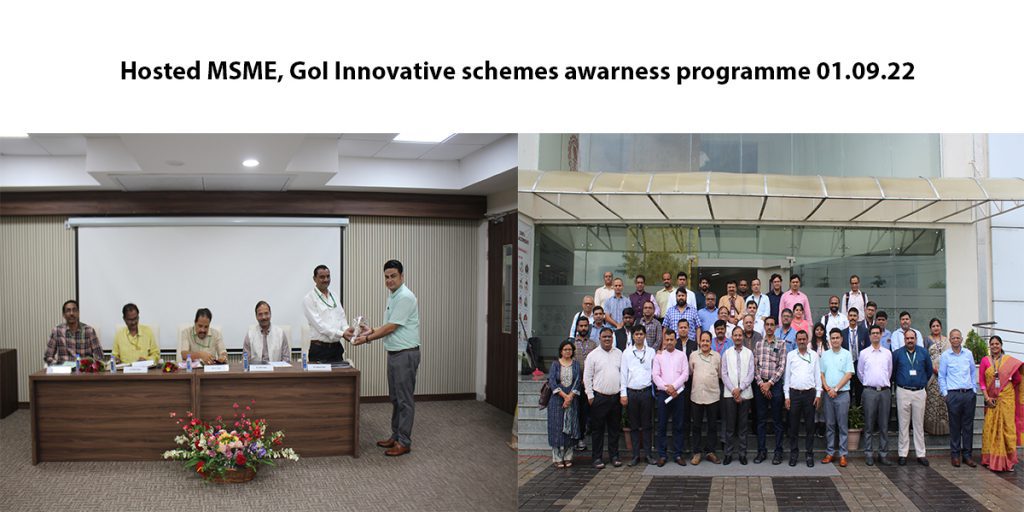 Hosted MSME, GoI Innovative schemes awarness programme 01.09.22